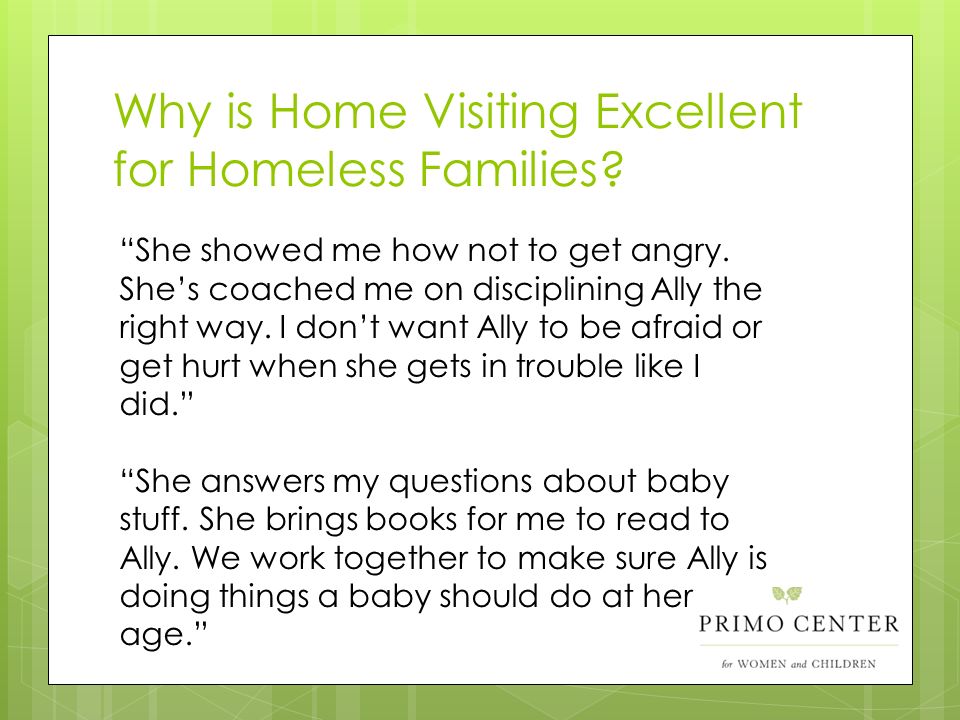 Why is Home Visiting Excellent for Homeless Families?

“She showed me how not to get angry. She’s coached me on disciplining Ally the right way. I don’t want Ally to be afraid or get hurt when she gets in trouble like I did.”

“She answers my questions about baby stuff. She brings books for me to read to Ally. We work together to make sure Ally is doing things a baby should do at her age.”

PRIMO CENTER
for WOMEN and CHILDREN